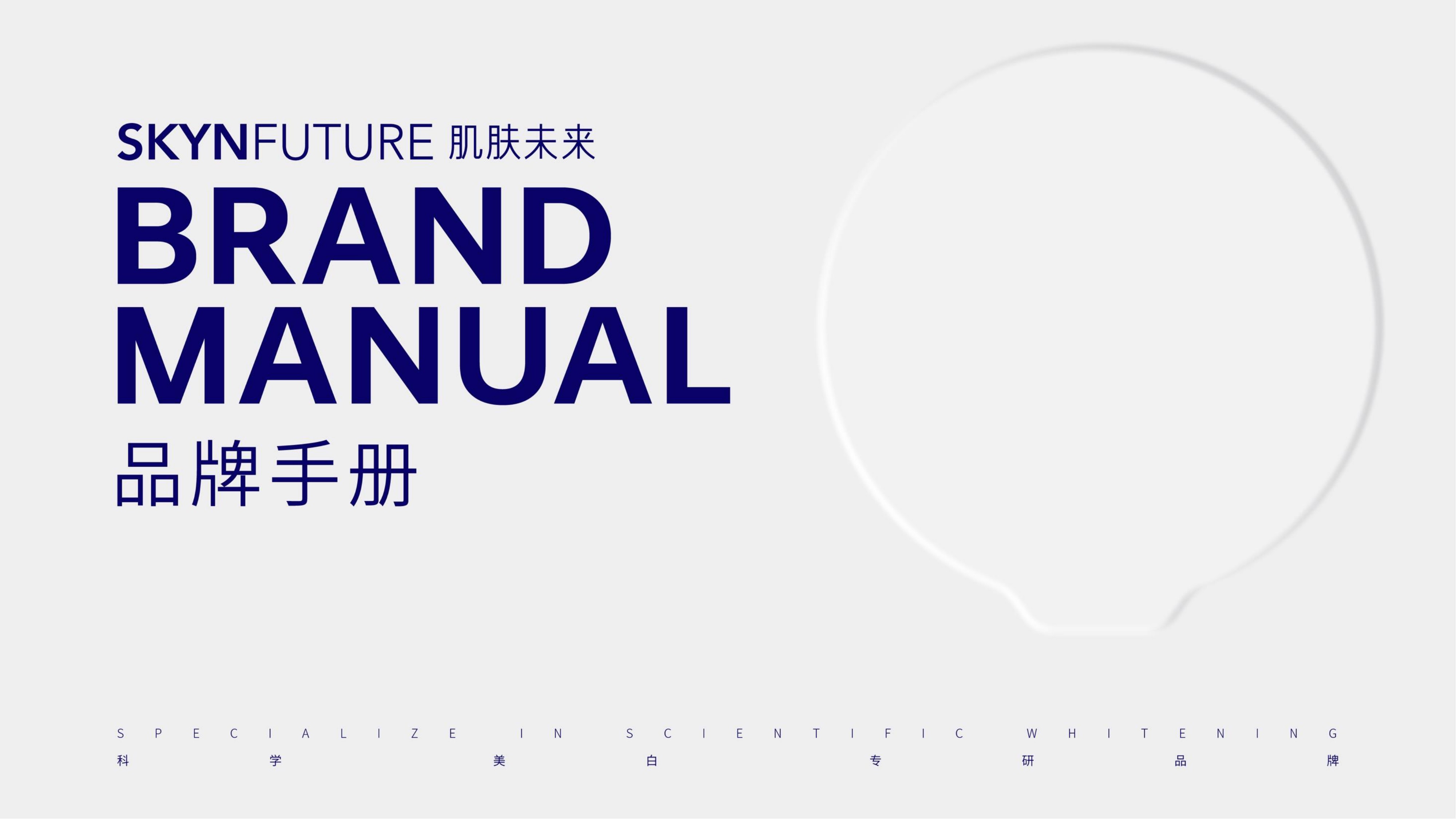 SKYNFUTURE 肌肤未来

BRAND MANUAL

品牌手册

SPECIALIZE IN SCIENTIFIC WHITENING

科学美白专研品牌